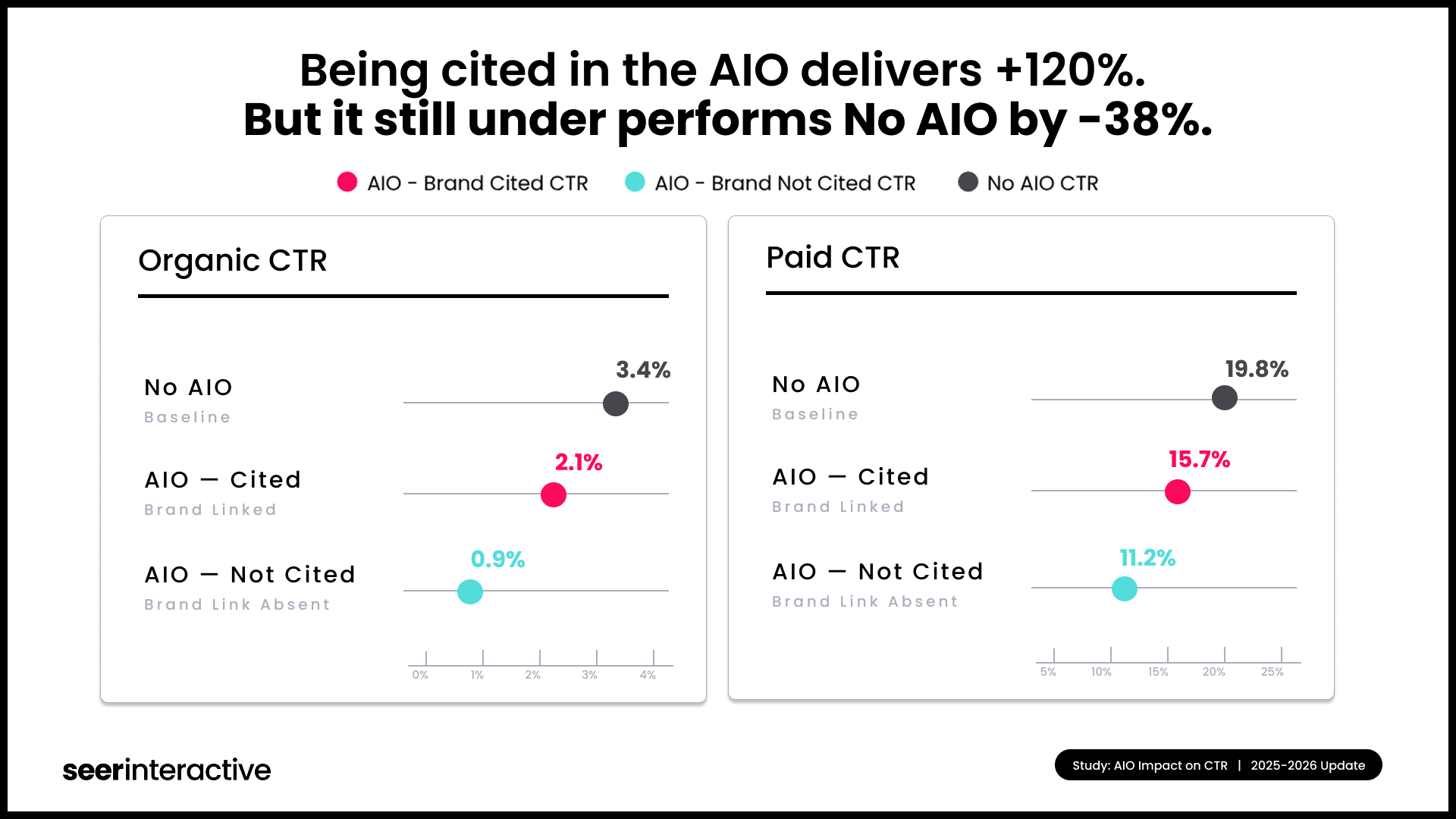 Being cited in the AIO delivers +120%.
But it still under performs No AIO by -38%.

AIO - Brand Cited CTR   AIO - Brand Not Cited CTR   No AIO CTR

Organic CTR

No AIO
Baseline
3.4%

AIO — Cited
Brand Linked
2.1%

AIO — Not Cited
Brand Link Absent
0.9%

0% 1% 2% 3% 4%

Paid CTR

No AIO
Baseline
19.8%

AIO — Cited
Brand Linked
15.7%

AIO — Not Cited
Brand Link Absent
11.2%

5% 10% 15% 20% 25%

seerinteractive

Study: AIO Impact on CTR | 2025-2026 Update